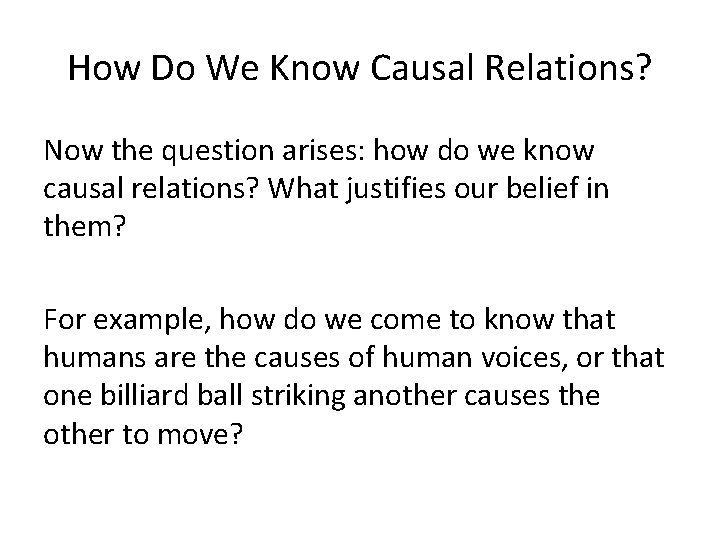 How Do We Know Causal Relations?

Now the question arises: how do we know causal relations? What justifies our belief in them?

For example, how do we come to know that humans are the causes of human voices, or that one billiard ball striking another causes the other to move?